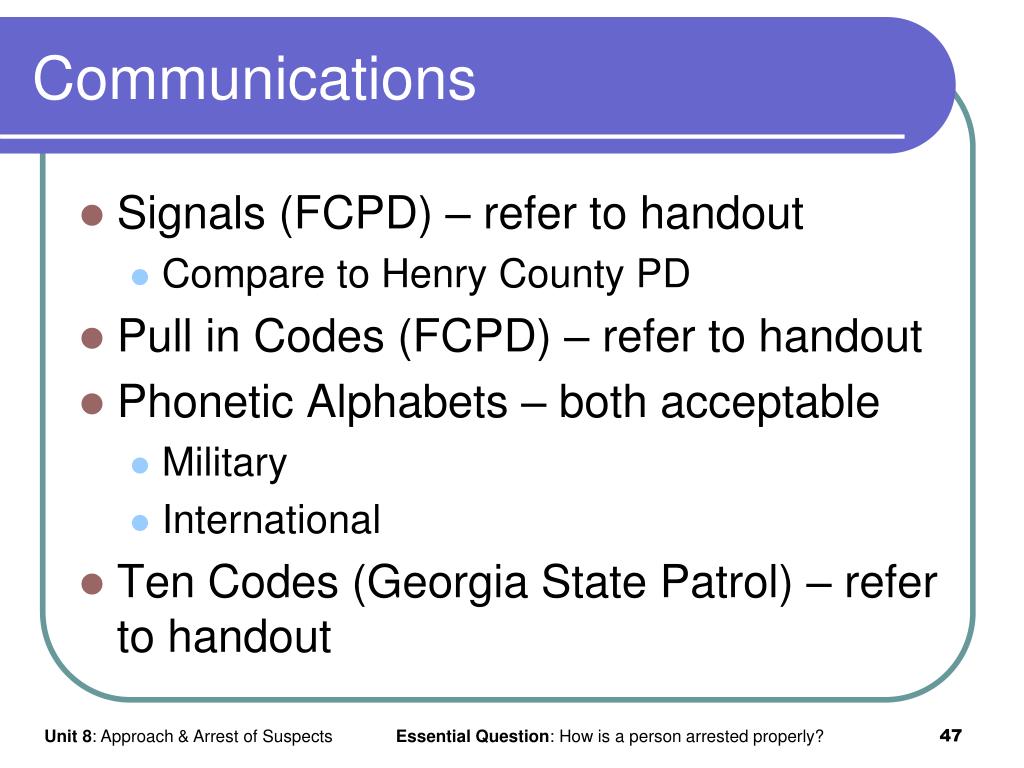 Communications

- Signals (FCPD) – refer to handout
  - Compare to Henry County PD
- Pull in Codes (FCPD) – refer to handout
- Phonetic Alphabets – both acceptable
  - Military
  - International
- Ten Codes (Georgia State Patrol) – refer to handout

Unit 8: Approach & Arrest of Suspects   Essential Question: How is a person arrested properly?   47